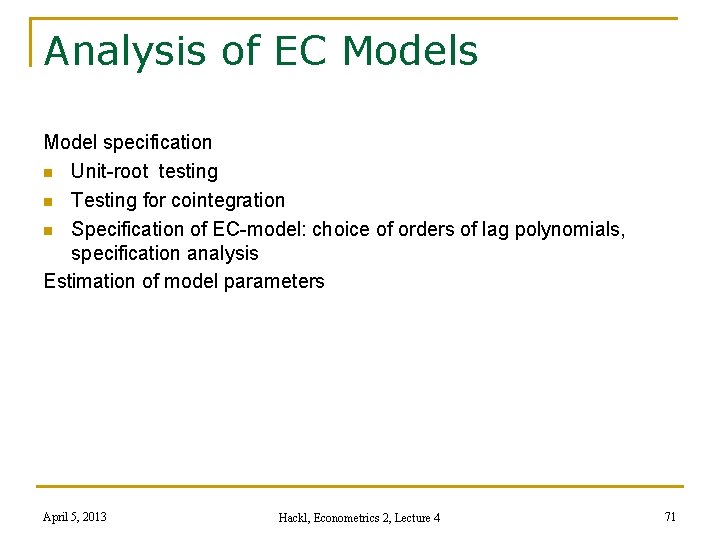 Analysis of EC Models

Model specification

- Unit-root testing
- Testing for cointegration
- Specification of EC-model: choice of orders of lag polynomials, specification analysis

Estimation of model parameters

April 5, 2013

Hackl, Econometrics 2, Lecture 4

71